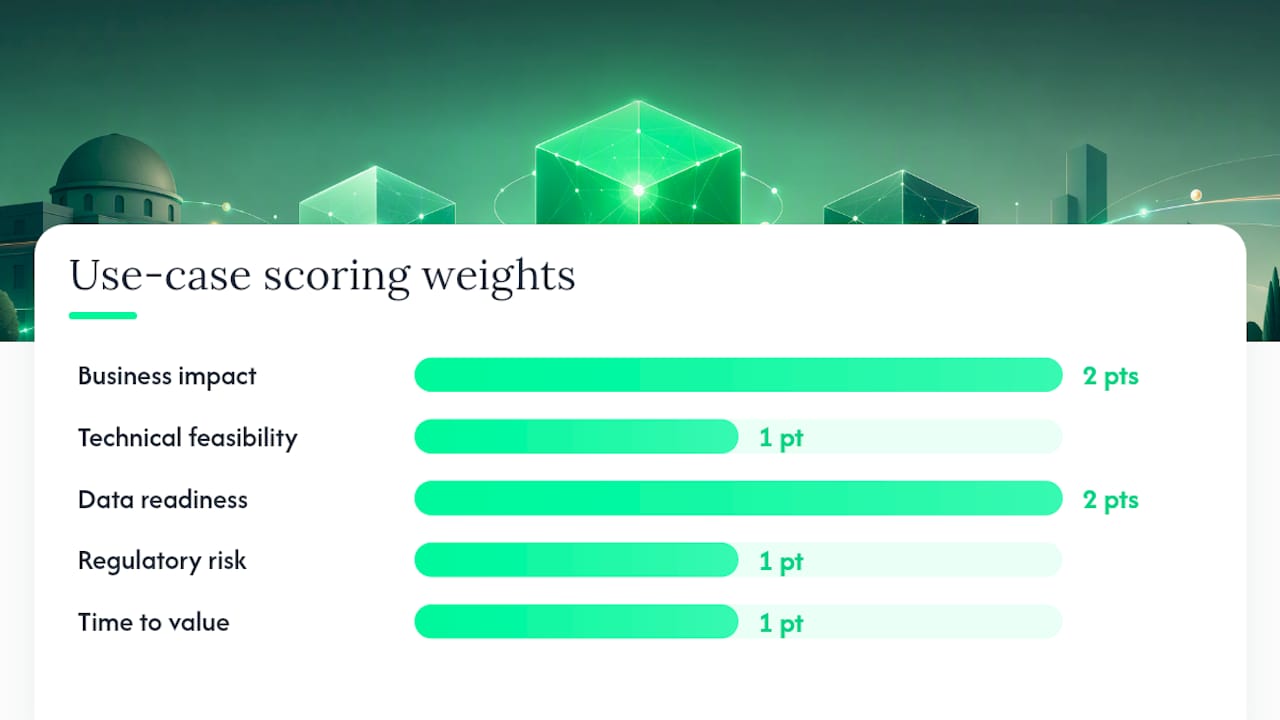 Use-case scoring weights

Business impact 2 pts

Technical feasibility 1 pt

Data readiness 2 pts

Regulatory risk 1 pt

Time to value 1 pt